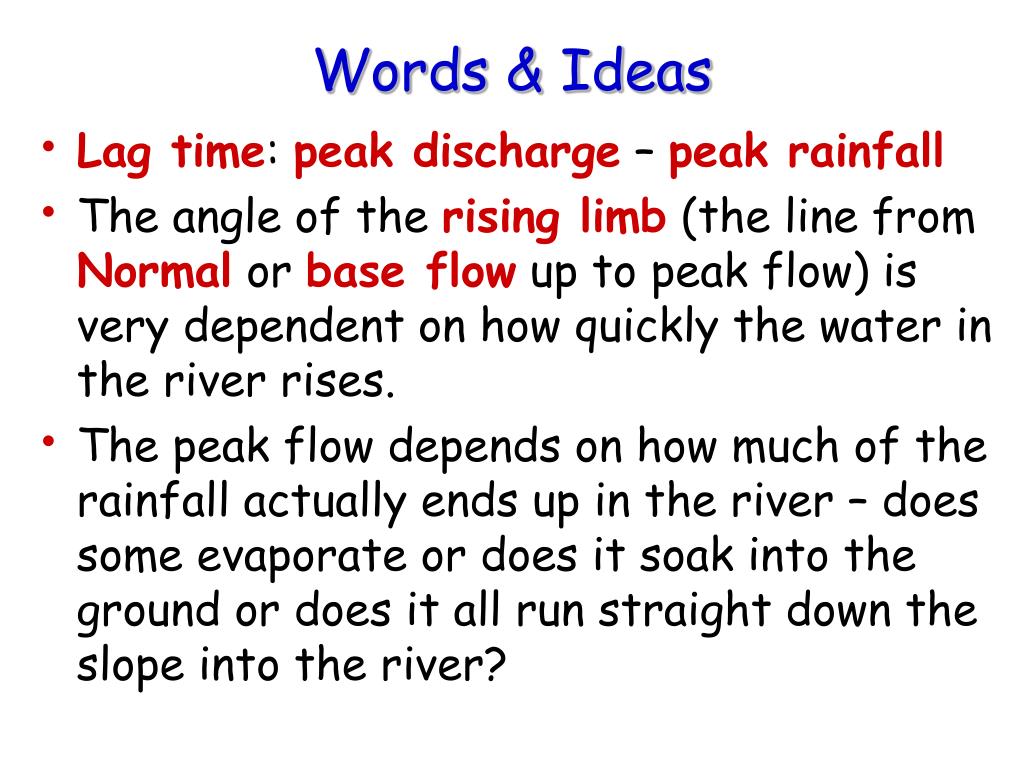 Words & Ideas

• Lag time: peak discharge – peak rainfall
• The angle of the rising limb (the line from Normal or base flow up to peak flow) is very dependent on how quickly the water in the river rises.
• The peak flow depends on how much of the rainfall actually ends up in the river – does some evaporate or does it soak into the ground or does it all run straight down the slope into the river?